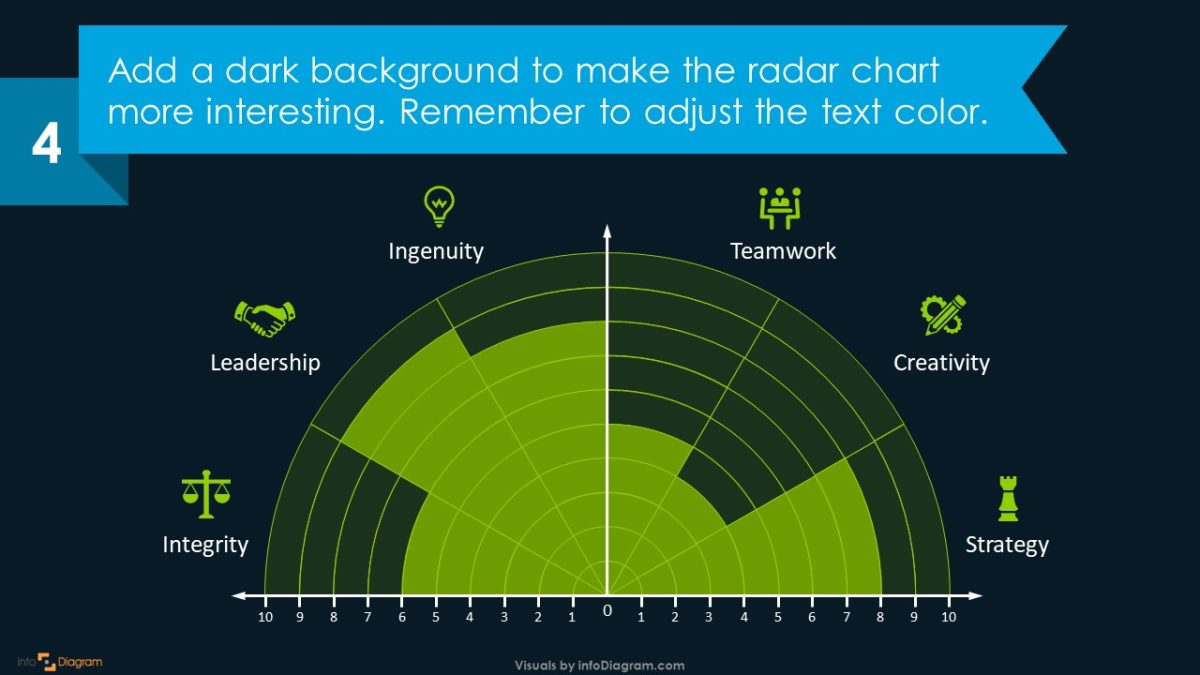 4

Add a dark background to make the radar chart more interesting. Remember to adjust the text color.

Ingenuity

Teamwork

Leadership

Creativity

Integrity

Strategy

10 9 8 7 6 5 4 3 2 1 0 1 2 3 4 5 6 7 8 9 10

info Diagram

Visuals by infoDiagram.com